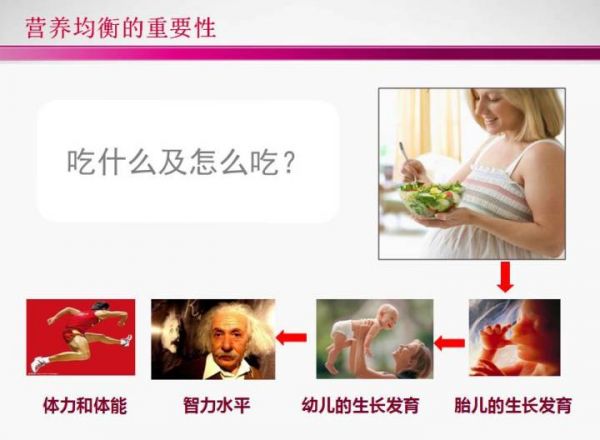 营养均衡的重要性

吃什么及怎么吃？

体力和体能

智力水平

幼儿的生长发育

胎儿的生长发育